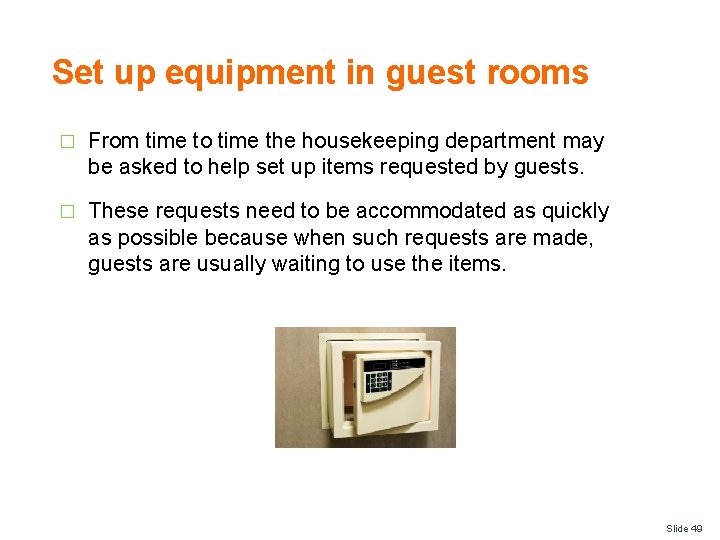 Set up equipment in guest rooms

□ From time to time the housekeeping department may be asked to help set up items requested by guests.

□ These requests need to be accommodated as quickly as possible because when such requests are made, guests are usually waiting to use the items.

Slide 49